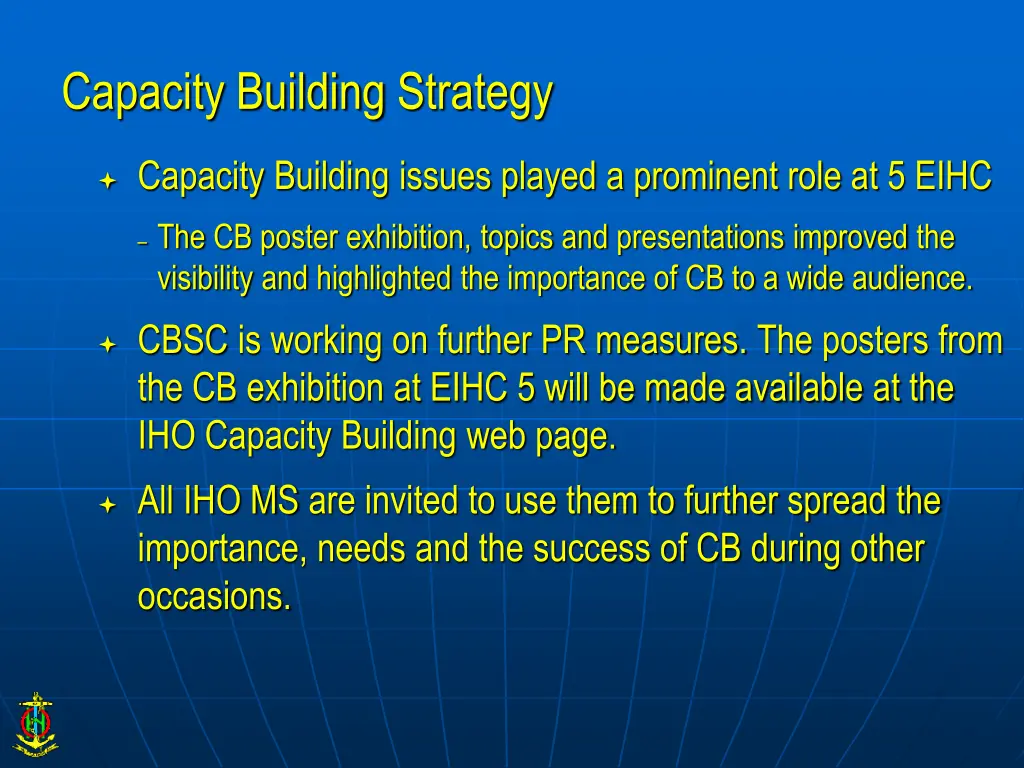 Capacity Building Strategy

Capacity Building issues played a prominent role at 5 EIHC

– The CB poster exhibition, topics and presentations improved the visibility and highlighted the importance of CB to a wide audience.

CBSC is working on further PR measures. The posters from the CB exhibition at EIHC 5 will be made available at the IHO Capacity Building web page.

All IHO MS are invited to use them to further spread the importance, needs and the success of CB during other occasions.